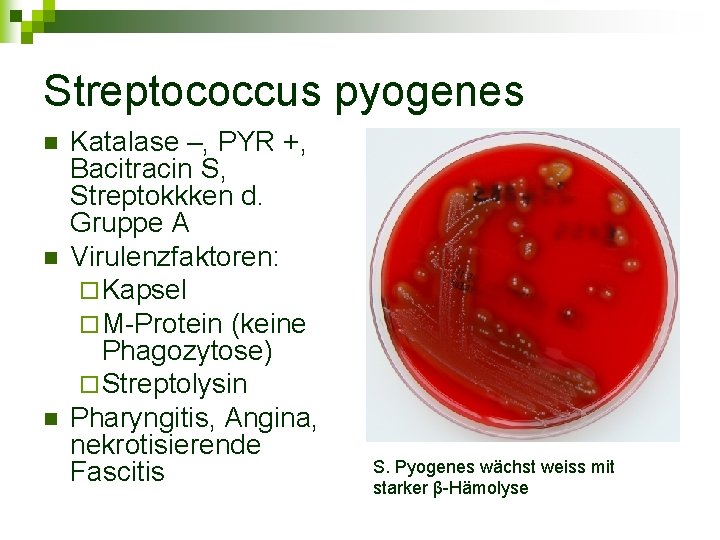 Streptococcus pyogenes

- Katalase –, PYR +, Bacitracin S, Streptokkken d. Gruppe A
- Virulenzfaktoren:
  - Kapsel
  - M-Protein (keine Phagozytose)
  - Streptolysin
- Pharyngitis, Angina, nekrotisierende Fascitis

S. Pyogenes wächst weiss mit starker β-Hämolyse